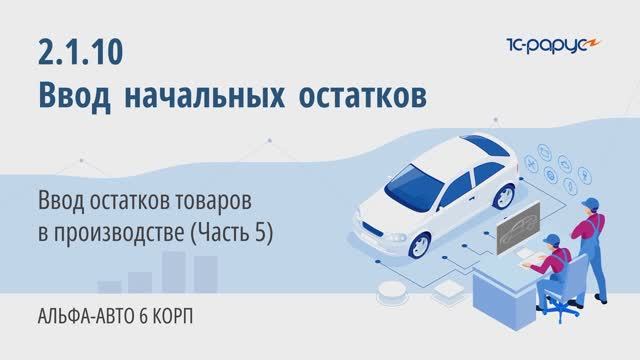 2.1.10
Ввод начальных остатков

1С-рарус

Ввод остатков товаров в производстве (Часть 5)

АЛЬФА-АВТО 6 КОРП